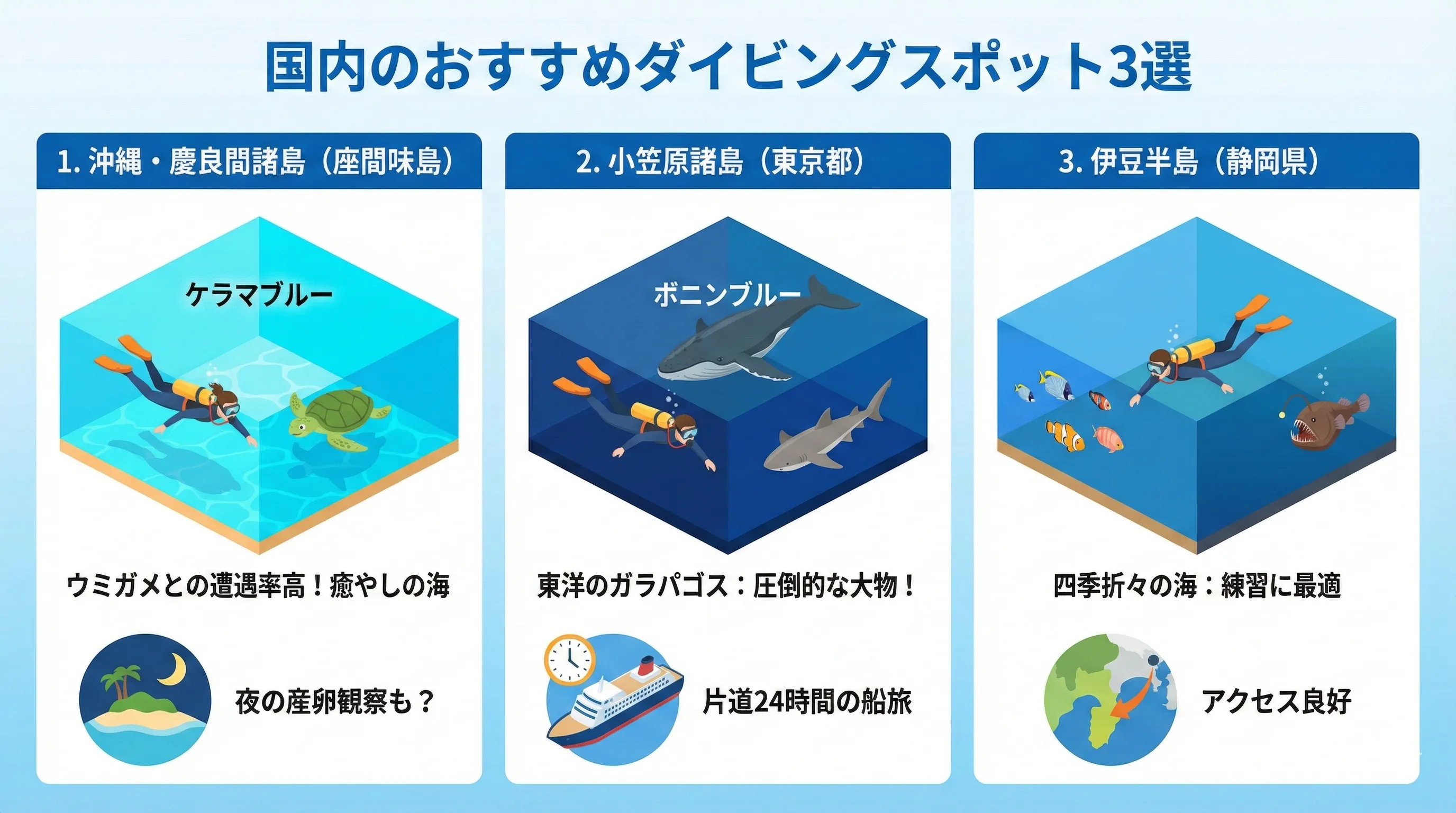 国内のおすすめダイビングスポット3選

1. 沖縄・慶良間諸島（座間味島）

ケラマブルー

ウミガメとの遭遇率高！癒やしの海

夜の産卵観察も？

2. 小笠原諸島（東京都）

ボニンブルー

東洋のガラパゴス：圧倒的な大物！

片道24時間の船旅

3. 伊豆半島（静岡県）

四季折々の海：練習に最適

アクセス良好